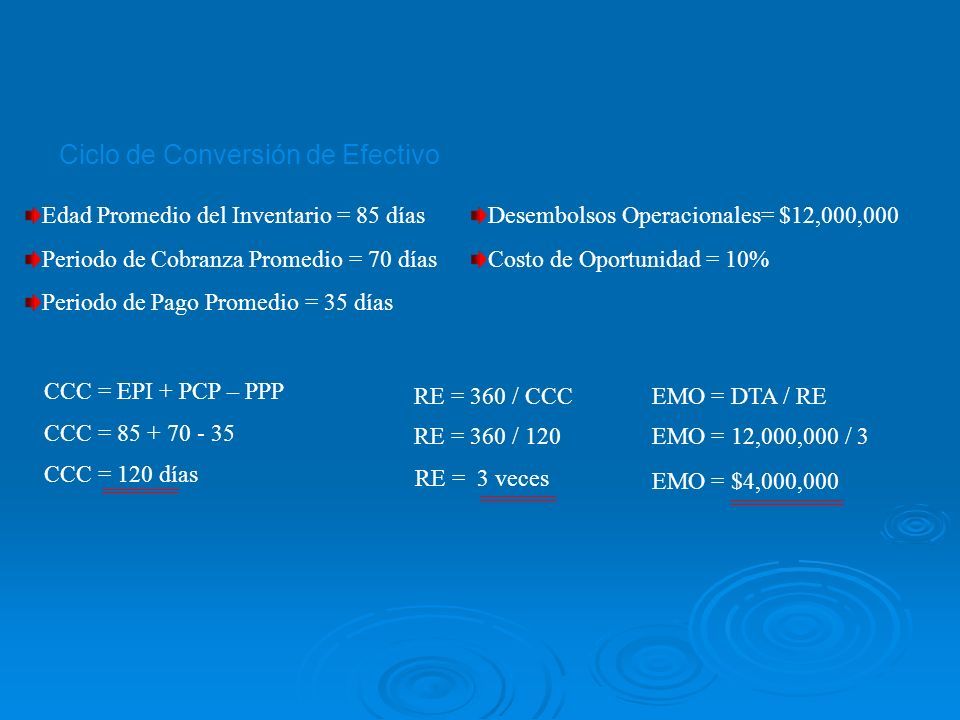 Ciclo de Conversión de Efectivo

Edad Promedio del Inventario = 85 días

Periodo de Cobranza Promedio = 70 días

Periodo de Pago Promedio = 35 días

Desembolsos Operacionales= $12,000,000

Costo de Oportunidad = 10%

CCC = EPI + PCP – PPP

CCC = 85 + 70 - 35

CCC = 120 días

RE = 360 / CCC

RE = 360 / 120

RE = 3 veces

EMO = DTA / RE

EMO = 12,000,000 / 3

EMO = $4,000,000